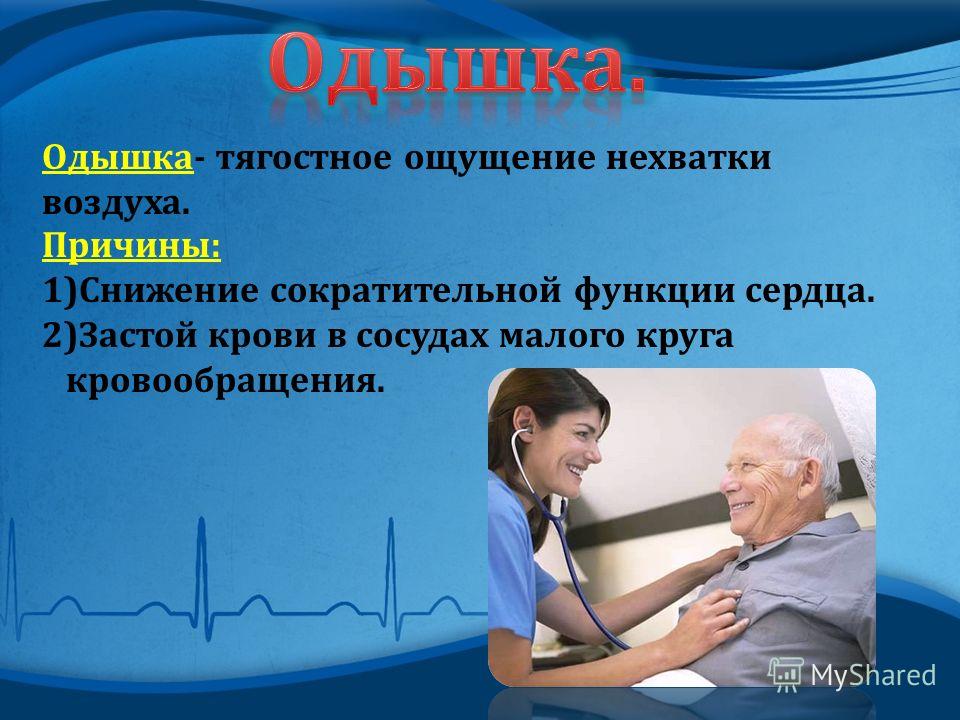 Одышка.

Одышка- тягостное ощущение нехватки воздуха.
Причины:
1)Снижение сократительной функции сердца.
2)Застой крови в сосудах малого круга кровообращения.

MyShared